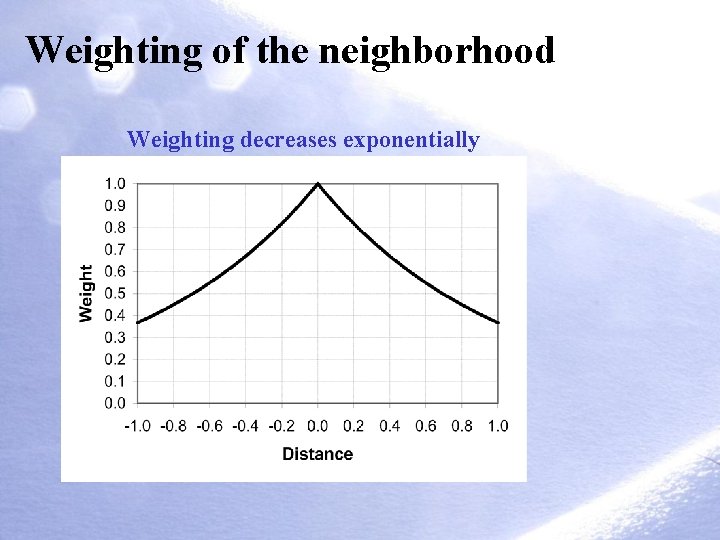 Weighting of the neighborhood

Weighting decreases exponentially

1.0
0.9
0.8
0.7
0.6
0.5
0.4
0.3
0.2
0.1
0.0

Weight

-1.0 -0.8 -0.6 -0.4 -0.2 0.0 0.2 0.4 0.6 0.8 1.0

Distance